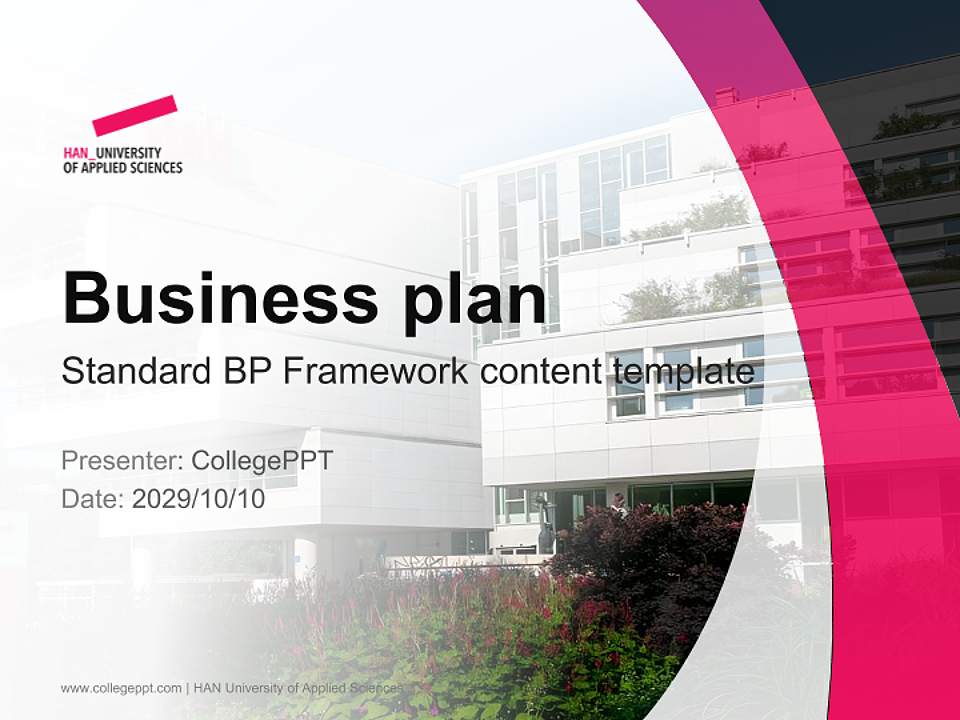 HAN_UNIVERSITY
OF APPLIED SCIENCES

Business plan

Standard BP Framework content template

Presenter: CollegePPT
Date: 2029/10/10

www.collegeppt.com | HAN University of Applied Sciences